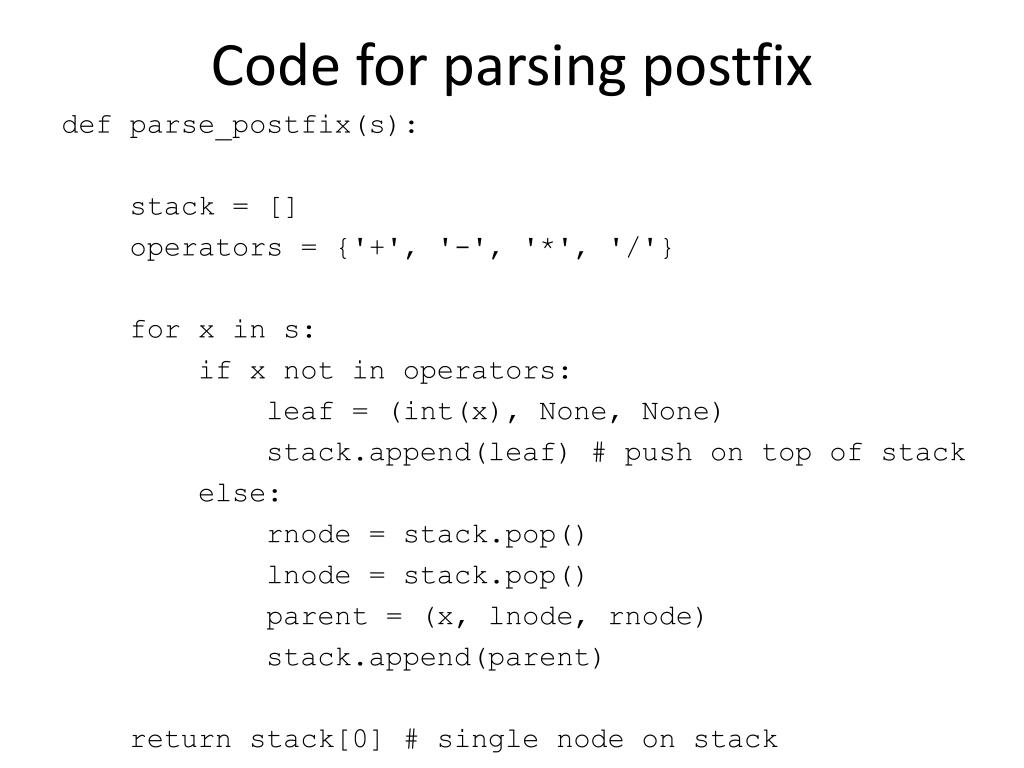 Code for parsing postfix

def parse_postfix(s):

    stack = []
    operators = {'+', '-', '*', '/'}

    for x in s:
        if x not in operators:
            leaf = (int(x), None, None)
            stack.append(leaf) # push on top of stack
        else:
            rnode = stack.pop()
            lnode = stack.pop()
            parent = (x, lnode, rnode)
            stack.append(parent)

    return stack[0] # single node on stack